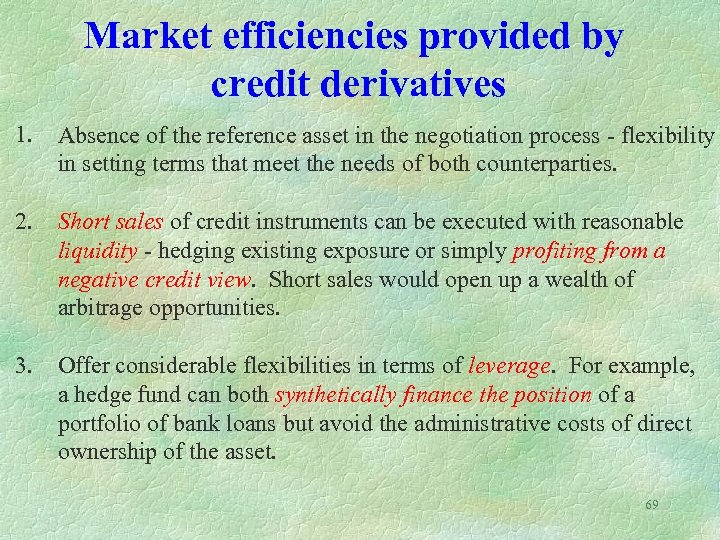 Market efficiencies provided by credit derivatives

1. Absence of the reference asset in the negotiation process - flexibility in setting terms that meet the needs of both counterparties.

2. Short sales of credit instruments can be executed with reasonable liquidity - hedging existing exposure or simply profiting from a negative credit view. Short sales would open up a wealth of arbitrage opportunities.

3. Offer considerable flexibilities in terms of leverage. For example, a hedge fund can both synthetically finance the position of a portfolio of bank loans but avoid the administrative costs of direct ownership of the asset.

69